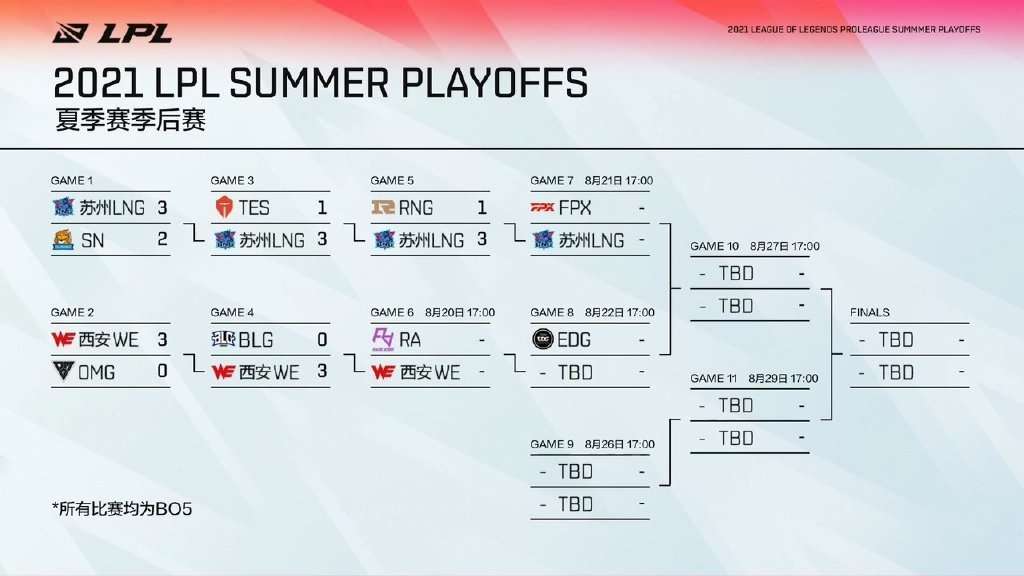 LPL

2021 LEAGUE OF LEGENDS PROLEAGUE SUMMMER PLAYOFFS

2021 LPL SUMMER PLAYOFFS
夏季赛季后赛

GAME 1
苏州LNG 3
SN 2

GAME 2
西安WE 3
OMG 0

GAME 3
TES 1
苏州LNG 3

GAME 4
BLG 0
西安WE 3

GAME 5
RNG 1
苏州LNG 3

GAME 6 8月20日 17:00
RA -
西安WE -

GAME 7 8月21日 17:00
FPX -
苏州LNG -

GAME 8 8月22日 17:00
EDG -
- TBD -

GAME 9 8月26日 17:00
- TBD -
- TBD -

GAME 10 8月27日 17:00
- TBD -
- TBD -

GAME 11 8月29日 17:00
- TBD -
- TBD -

FINALS
- TBD -
- TBD -

*所有比赛均为BO5